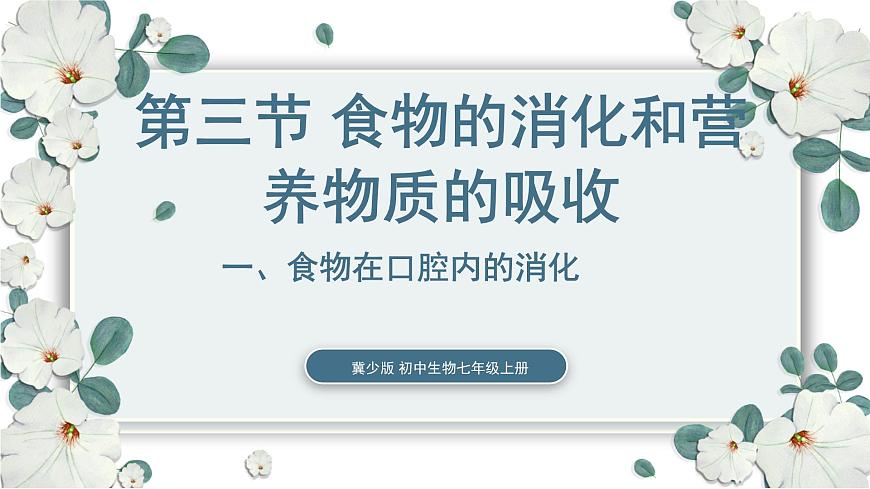 第三节 食物的消化和营养物质的吸收

一、食物在口腔内的消化

冀少版 初中生物七年级上册